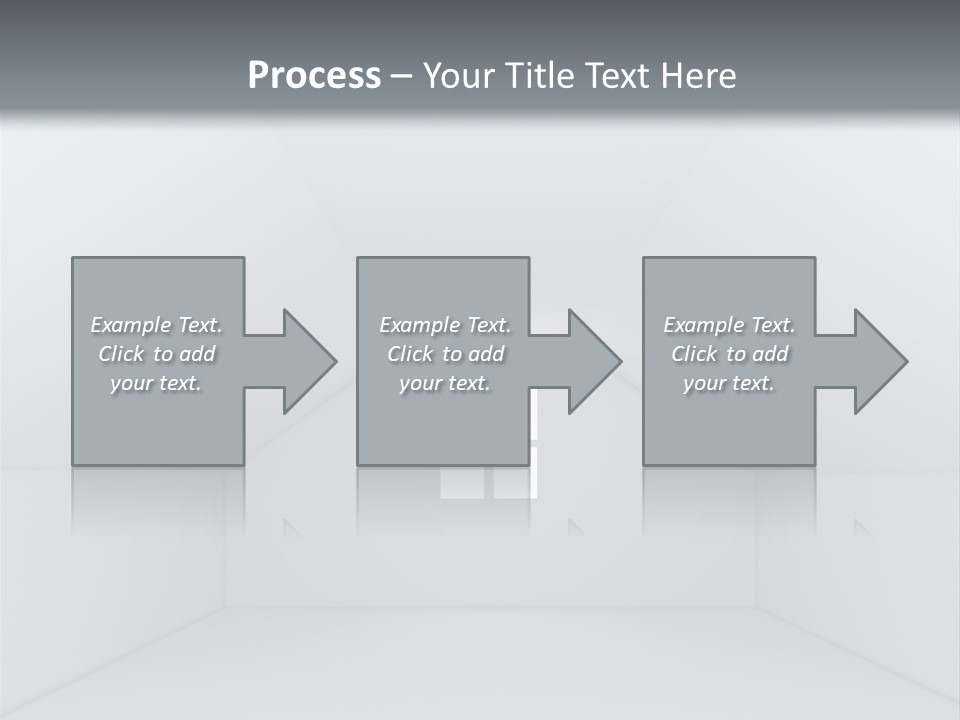 Process – Your Title Text Here

Example Text. Click to add your text.

Example Text. Click to add your text.

Example Text. Click to add your text.